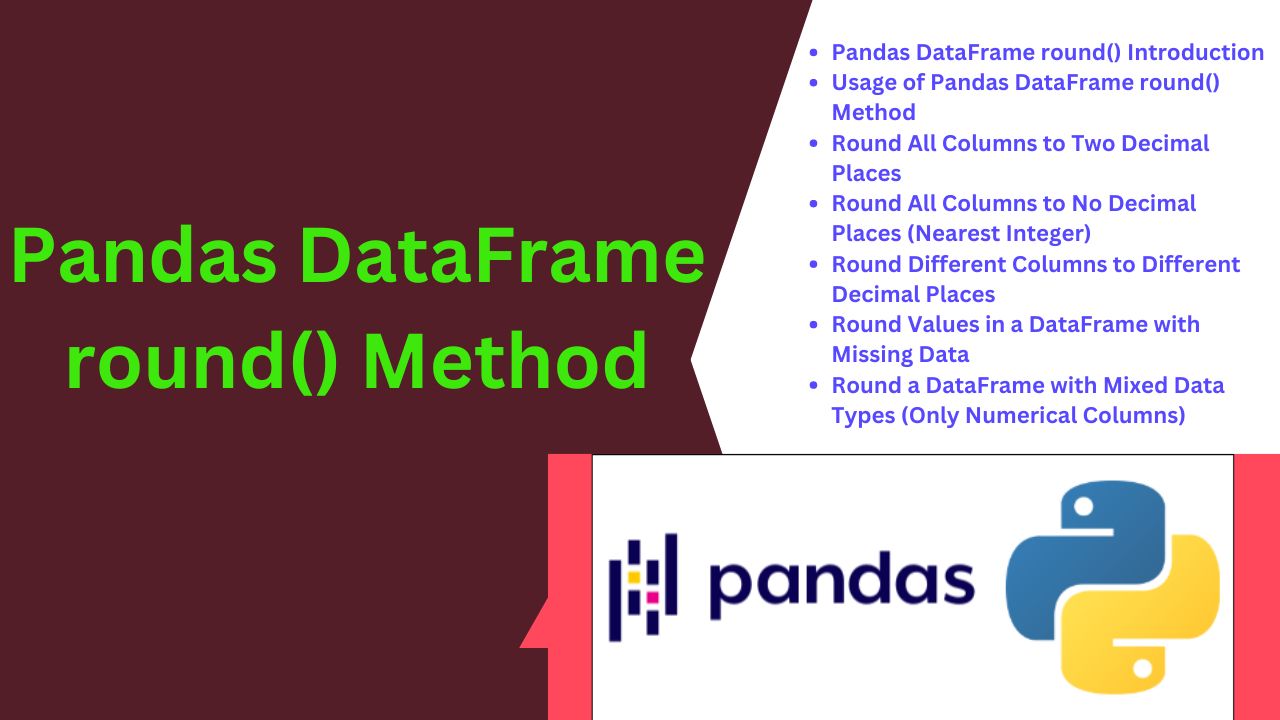 Pandas DataFrame round() Method

- Pandas DataFrame round() Introduction
- Usage of Pandas DataFrame round() Method
- Round All Columns to Two Decimal Places
- Round All Columns to No Decimal Places (Nearest Integer)
- Round Different Columns to Different Decimal Places
- Round Values in a DataFrame with Missing Data
- Round a DataFrame with Mixed Data Types (Only Numerical Columns)

pandas